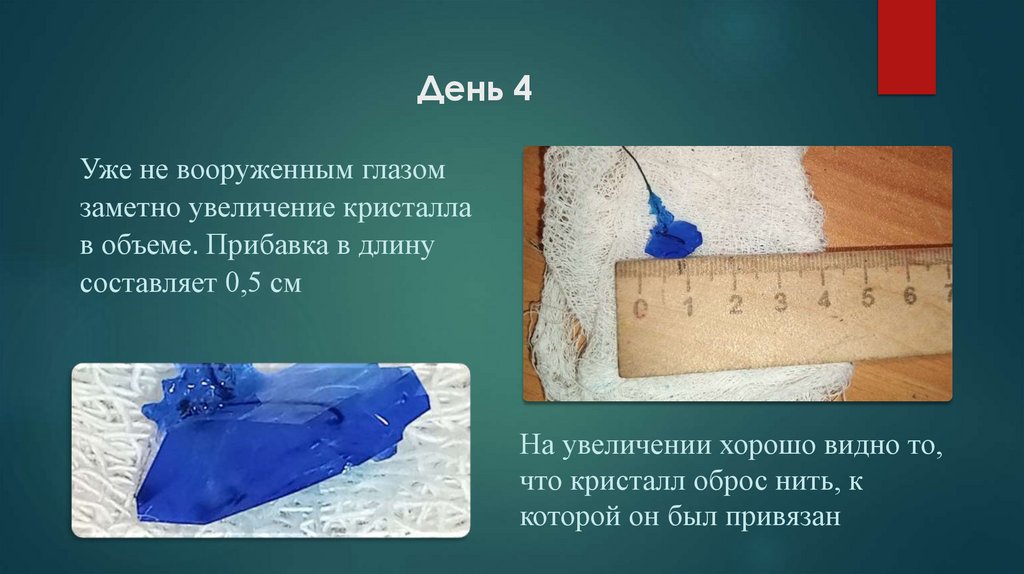 День 4

Уже не вооруженным глазом заметно увеличение кристалла в объеме. Прибавка в длину составляет 0,5 см

0 1 2 3 4 5 6 7

На увеличении хорошо видно то, что кристалл оброс нить, к которой он был привязан